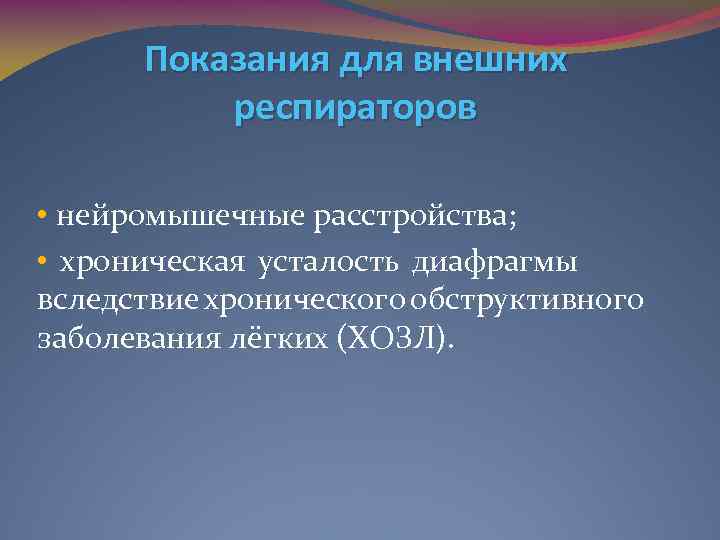 Показания для внешних респираторов

• нейромышечные расстройства;

• хроническая усталость диафрагмы вследствие хронического обструктивного заболевания лёгких (ХОЗЛ).